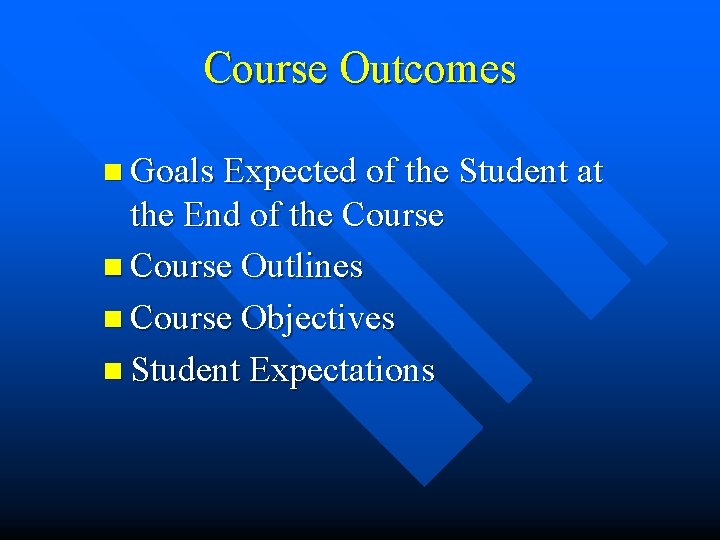 Course Outcomes

- Goals Expected of the Student at the End of the Course
- Course Outlines
- Course Objectives
- Student Expectations